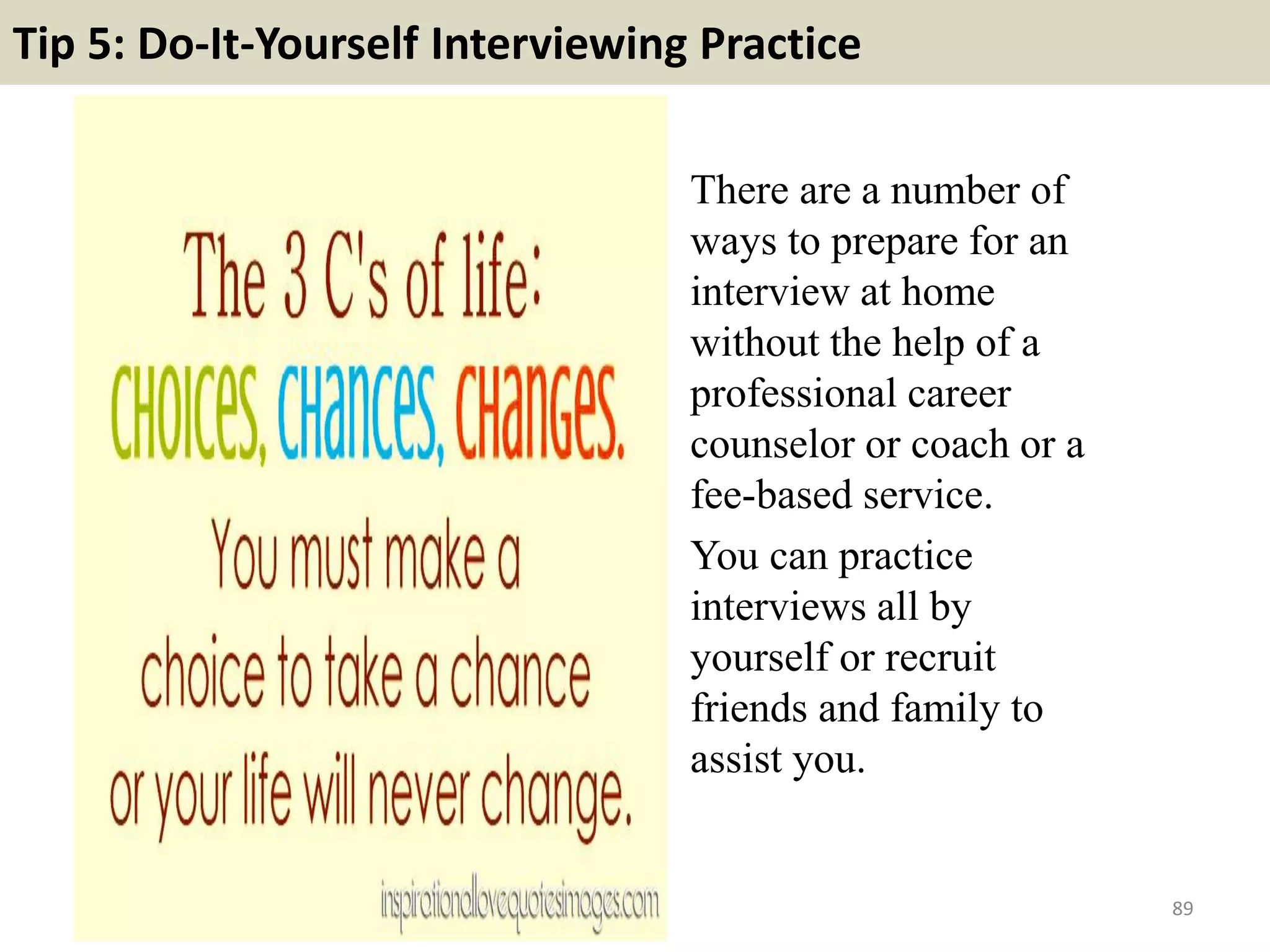 Tip 5: Do-It-Yourself Interviewing Practice

The 3 C's of life:
CHOICES, CHANCES, CHANGES.
You must make a choice to take a chance or your life will never change.

inspirationallovequotesimages.com

There are a number of ways to prepare for an interview at home without the help of a professional career counselor or coach or a fee-based service.

You can practice interviews all by yourself or recruit friends and family to assist you.

89